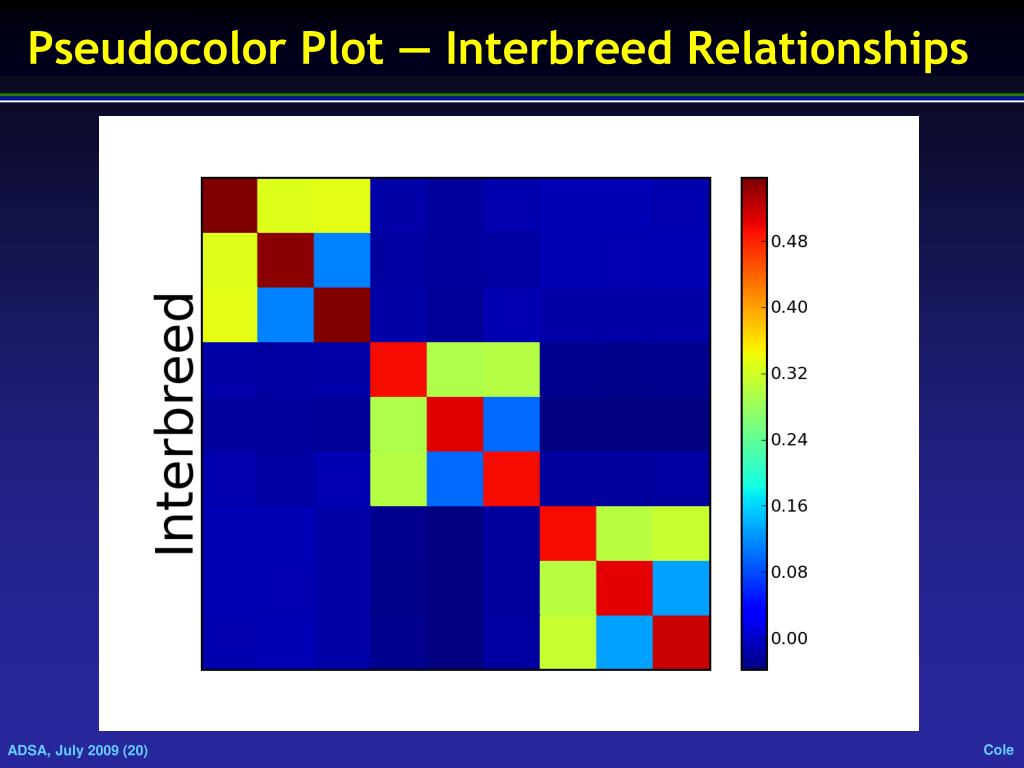 Pseudocolor Plot — Interbreed Relationships

Interbreed

0.48
0.40
0.32
0.24
0.16
0.08
0.00

ADSA, July 2009 (20)

Cole